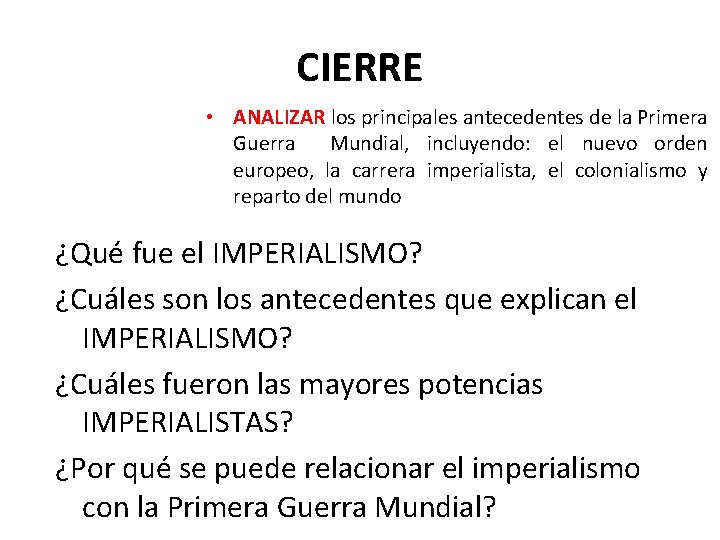 CIERRE

• ANALIZAR los principales antecedentes de la Primera Guerra Mundial, incluyendo: el nuevo orden europeo, la carrera imperialista, el colonialismo y reparto del mundo

¿Qué fue el IMPERIALISMO?

¿Cuáles son los antecedentes que explican el IMPERIALISMO?

¿Cuáles fueron las mayores potencias IMPERIALISTAS?

¿Por qué se puede relacionar el imperialismo con la Primera Guerra Mundial?